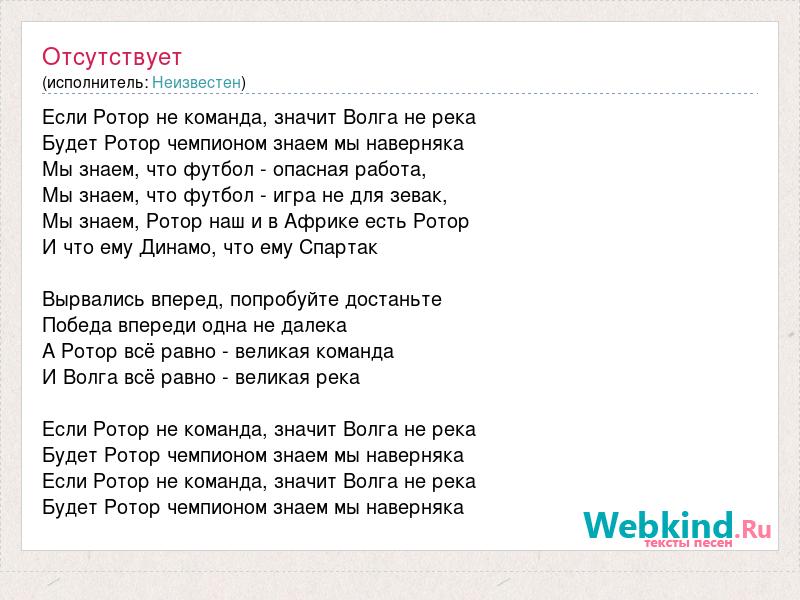 Отсутствует
(исполнитель: Неизвестен)

Если Ротор не команда, значит Волга не река
Будет Ротор чемпионом знаем мы наверняка
Мы знаем, что футбол - опасная работа,
Мы знаем, что футбол - игра не для зевак,
Мы знаем, Ротор наш и в Африке есть Ротор
И что ему Динамо, что ему Спартак

Вырвались вперед, попробуйте достаньте
Победа впереди одна не далека
А Ротор всё равно - великая команда
И Волга всё равно - великая река

Если Ротор не команда, значит Волга не река
Будет Ротор чемпионом знаем мы наверняка
Если Ротор не команда, значит Волга не река
Будет Ротор чемпионом знаем мы наверняка

Webkind.Ru
тексты песен